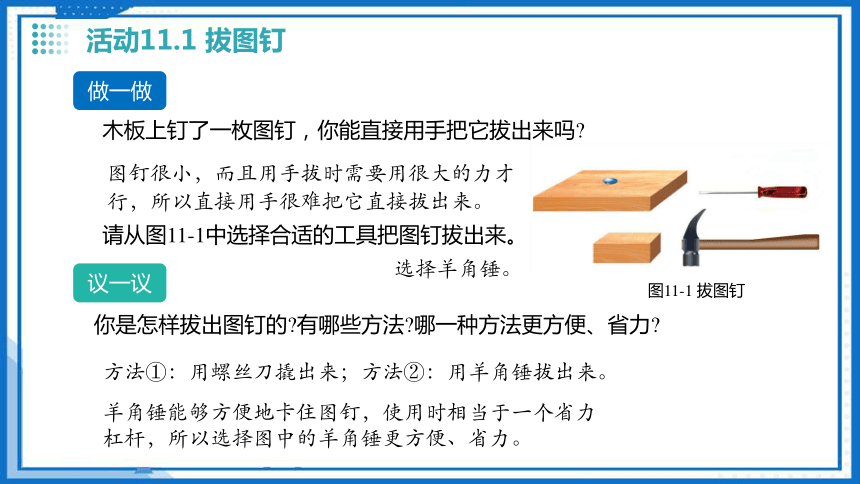 活动11.1 拔图钉

做一做

木板上钉了一枚图钉，你能直接用手把它拔出来吗?

图钉很小，而且用手拔时需要用很大的力才行，所以直接用手很难把它直接拔出来。

请从图11-1中选择合适的工具把图钉拔出来。

选择羊角锤。

图11-1 拔图钉

议一议

你是怎样拔出图钉的?有哪些方法?哪一种方法更方便、省力?

方法①：用螺丝刀撬出来；方法②：用羊角锤拔出来。

羊角锤能够方便地卡住图钉，使用时相当于一个省力杠杆，所以选择图中的羊角锤更方便、省力。